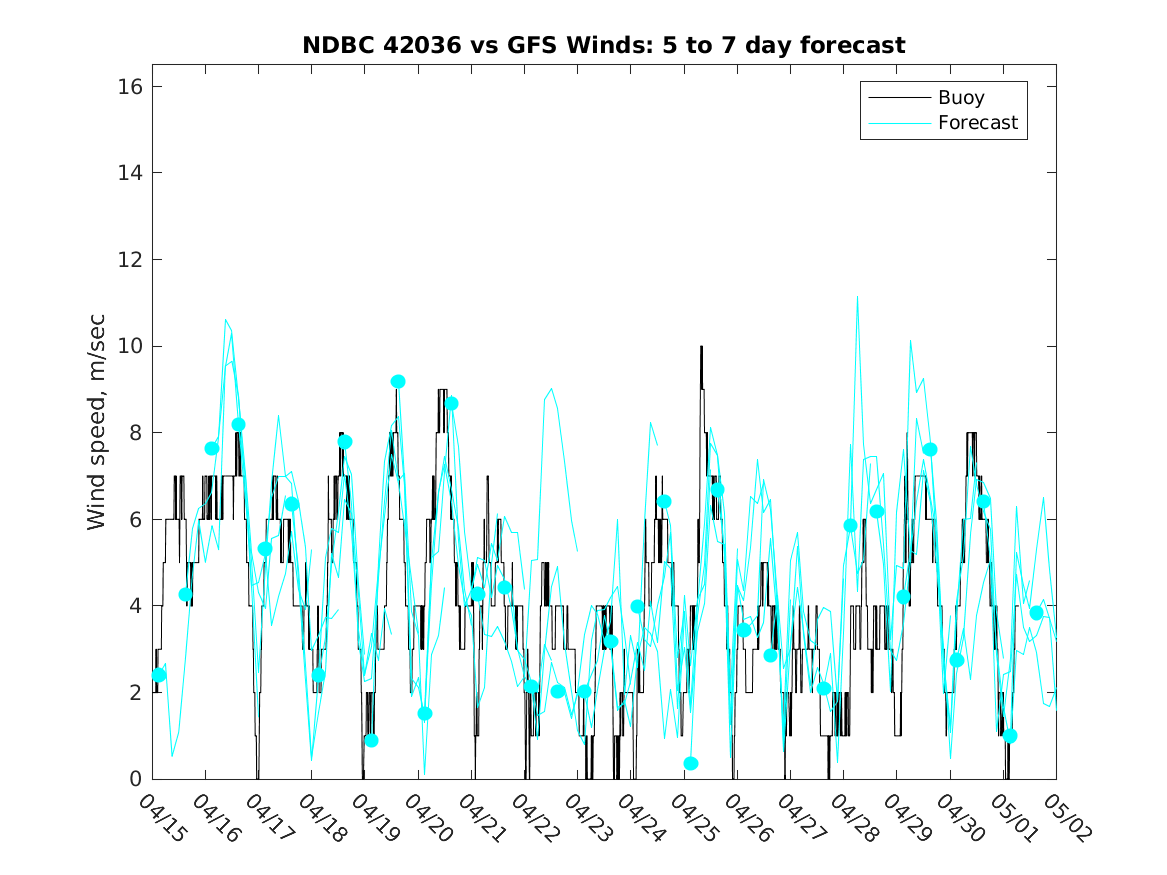 NDBC 42036 vs GFS Winds: 5 to 7 day forecast

Buoy
Forecast

Wind speed, m/sec

16
14
12
10
8
6
4
2
0

04/15 04/16 04/17 04/18 04/19 04/20 04/21 04/22 04/23 04/24 04/25 04/26 04/27 04/28 04/29 04/30 05/01 05/02